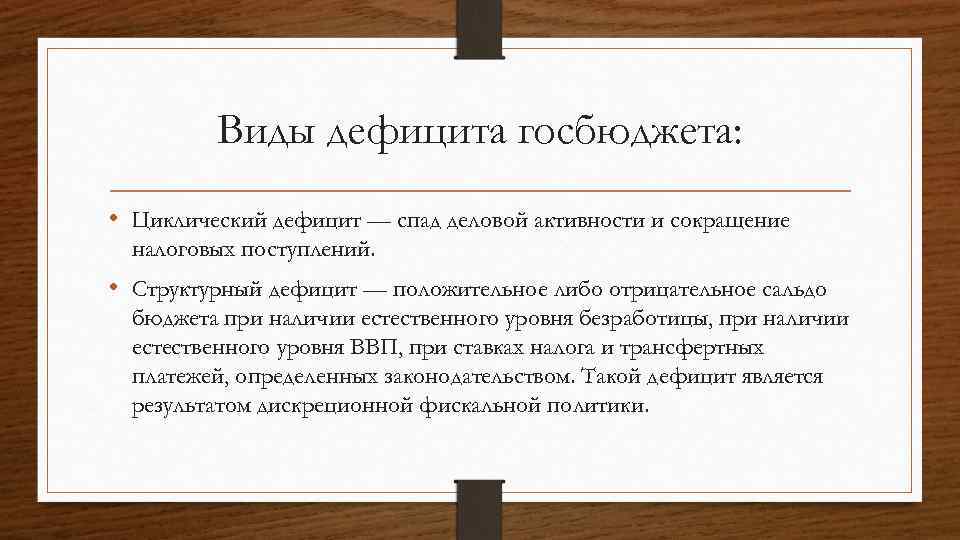 Виды дефицита госбюджета:

• Циклический дефицит — спад деловой активности и сокращение налоговых поступлений.

• Структурный дефицит — положительное либо отрицательное сальдо бюджета при наличии естественного уровня безработицы, при наличии естественного уровня ВВП, при ставках налога и трансфертных платежей, определенных законодательством. Такой дефицит является результатом дискреционной фискальной политики.